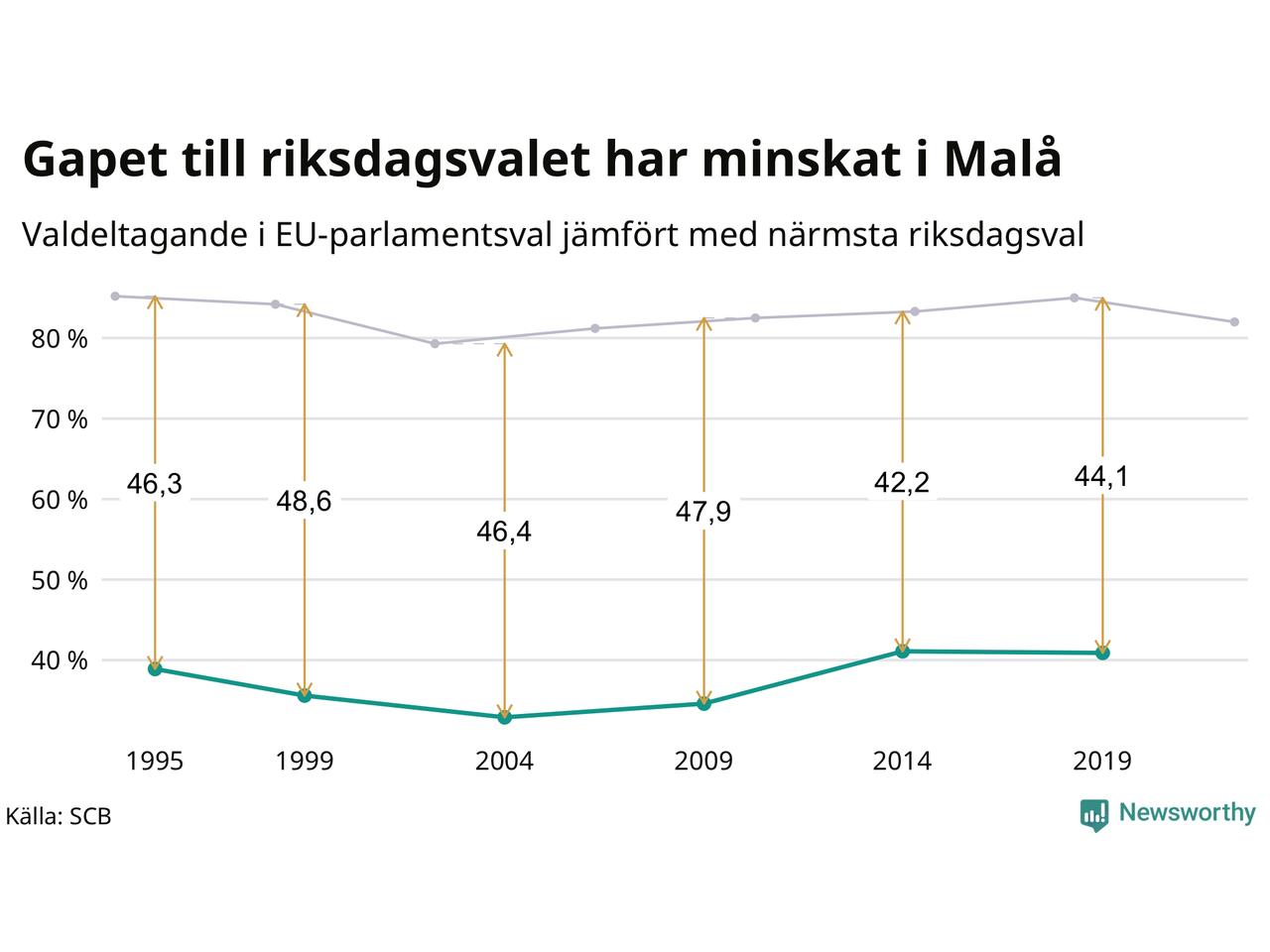 Gapet till riksdagsvalet har minskat i Malå

Valdeltagande i EU-parlamentsval jämfört med närmsta riksdagsval

80 %
70 %
60 %
50 %
40 %

46,3
48,6
46,4
47,9
42,2
44,1

1995
1999
2004
2009
2014
2019

Källa: SCB

Newsworthy